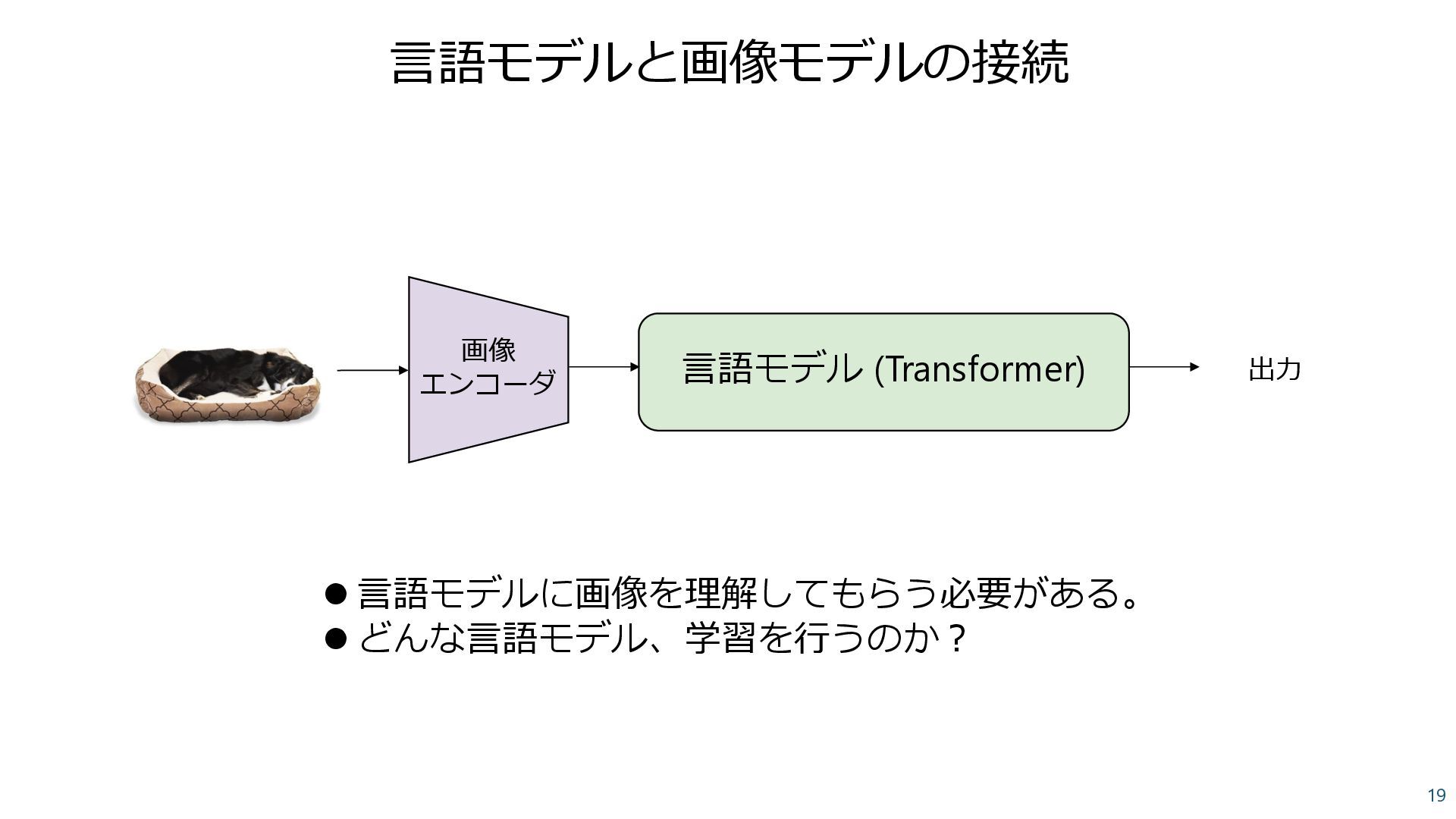 言語モデルと画像モデルの接続

画像
エンコーダ

言語モデル (Transformer)

出力

● 言語モデルに画像を理解してもらう必要がある。
● どんな言語モデル、学習を行うのか？

19